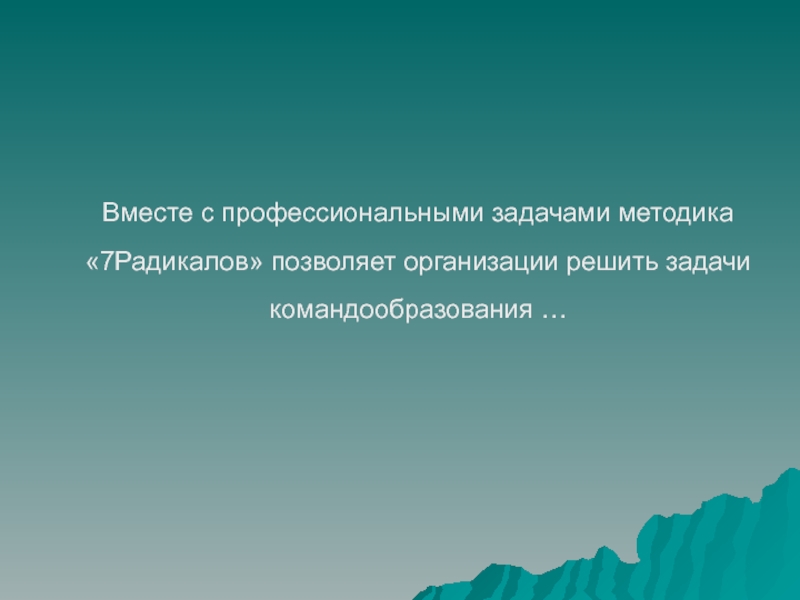 Вместе с профессиональными задачами методика «7Радикалов» позволяет организации решить задачи командообразования …